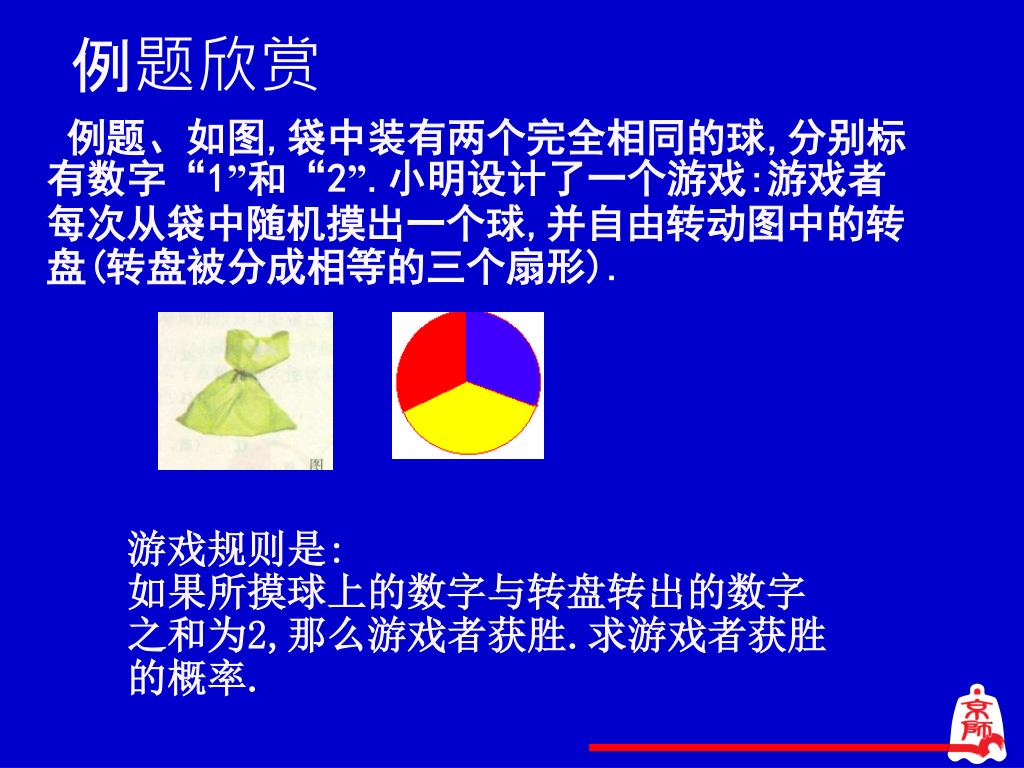 例题欣赏

例题、如图,袋中装有两个完全相同的球,分别标有数字“1”和“2”.小明设计了一个游戏:游戏者每次从袋中随机摸出一个球,并自由转动图中的转盘(转盘被分成相等的三个扇形).

图

游戏规则是:
如果所摸球上的数字与转盘转出的数字之和为2,那么游戏者获胜.求游戏者获胜的概率.

京师